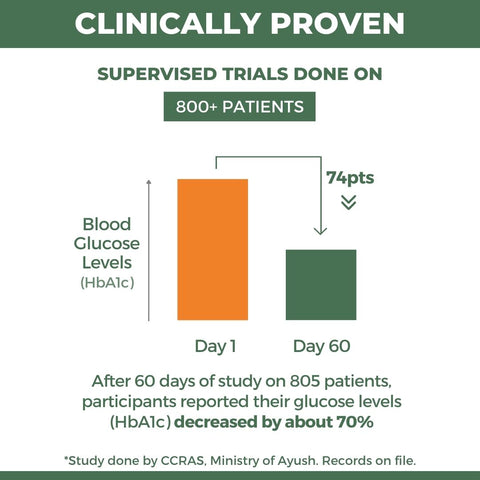 CLINICALLY PROVEN

SUPERVISED TRIALS DONE ON

800+ PATIENTS

74pts

Blood Glucose Levels (HbA1c)

Day 1

Day 60

After 60 days of study on 805 patients, participants reported their glucose levels (HbA1c) decreased by about 70%

*Study done by CCRAS, Ministry of Ayush. Records on file.